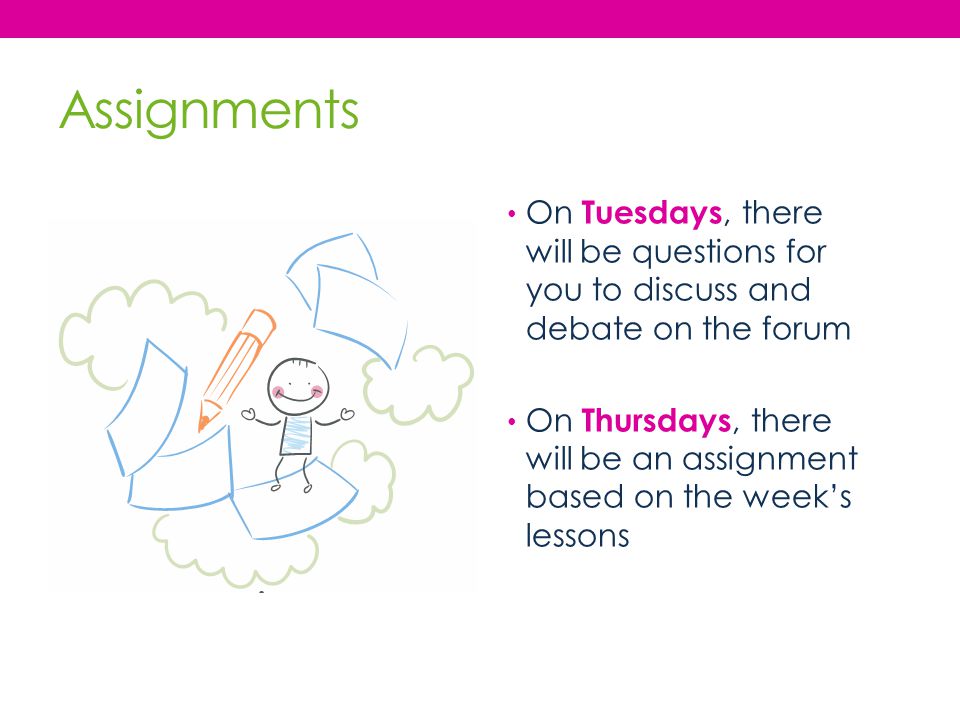 Assignments

• On Tuesdays, there will be questions for you to discuss and debate on the forum

• On Thursdays, there will be an assignment based on the week's lessons